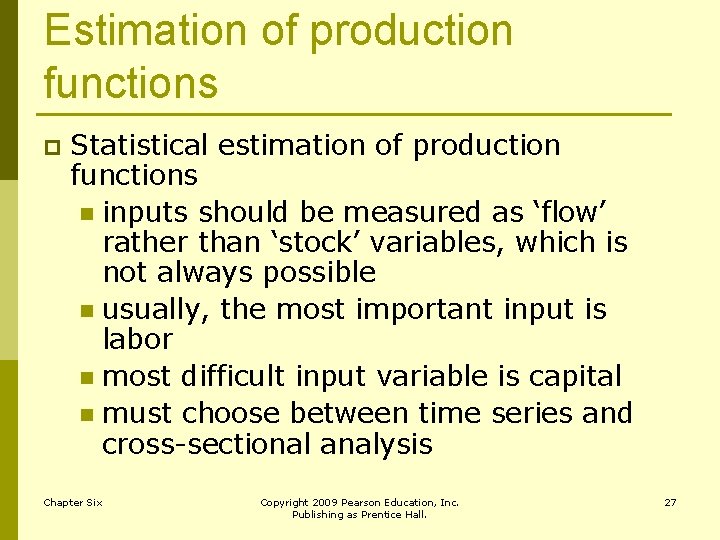 Estimation of production functions

Statistical estimation of production functions

inputs should be measured as ‘flow’ rather than ‘stock’ variables, which is not always possible

usually, the most important input is labor

most difficult input variable is capital

must choose between time series and cross-sectional analysis

Chapter Six

Copyright 2009 Pearson Education, Inc. Publishing as Prentice Hall.

27